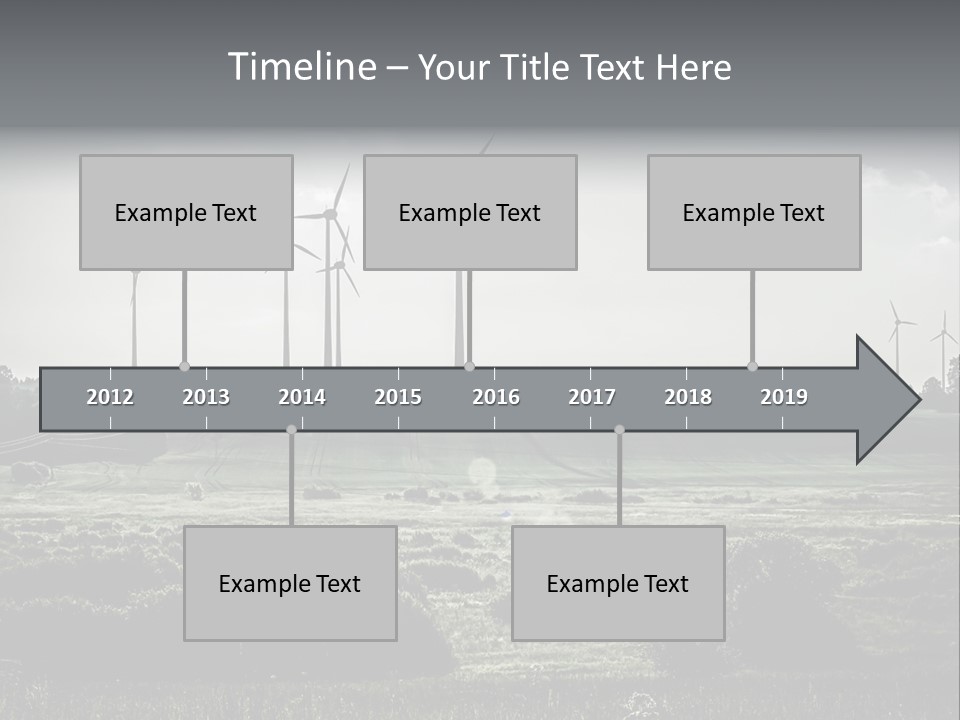 Timeline – Your Title Text Here

Example Text

Example Text

Example Text

2012 2013 2014 2015 2016 2017 2018 2019

Example Text

Example Text